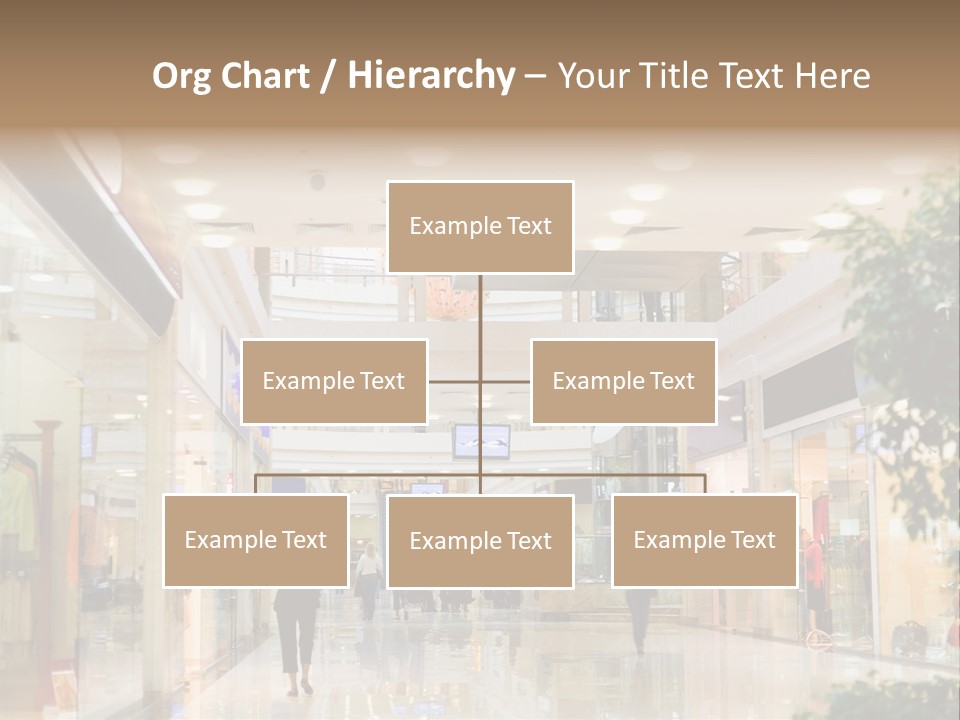 Org Chart / Hierarchy – Your Title Text Here

Example Text

Example Text

Example Text

Example Text

Example Text

Example Text